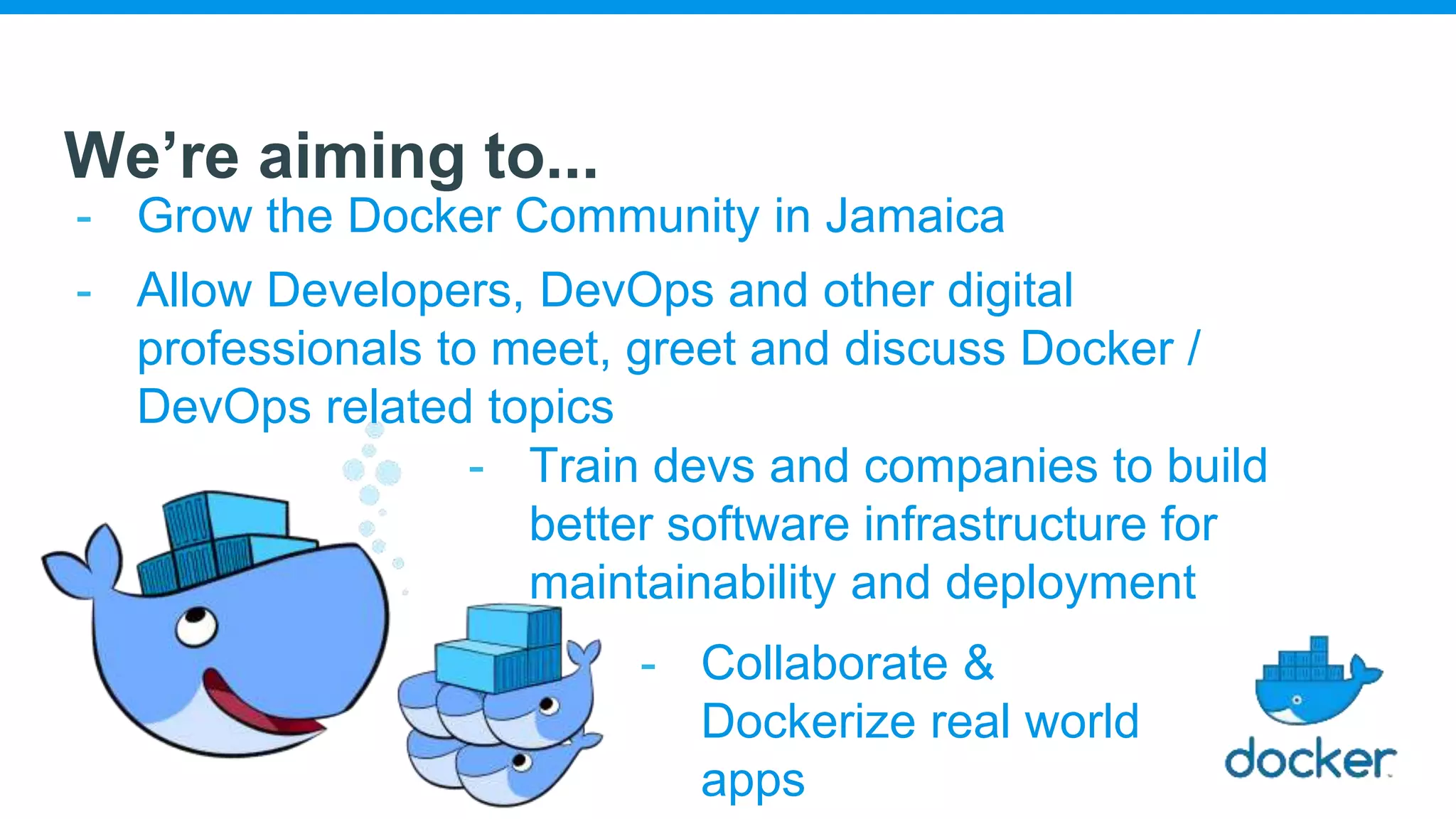 We’re aiming to...

- Grow the Docker Community in Jamaica
- Allow Developers, DevOps and other digital professionals to meet, greet and discuss Docker / DevOps related topics
- Train devs and companies to build better software infrastructure for maintainability and deployment
- Collaborate & Dockerize real world apps

docker